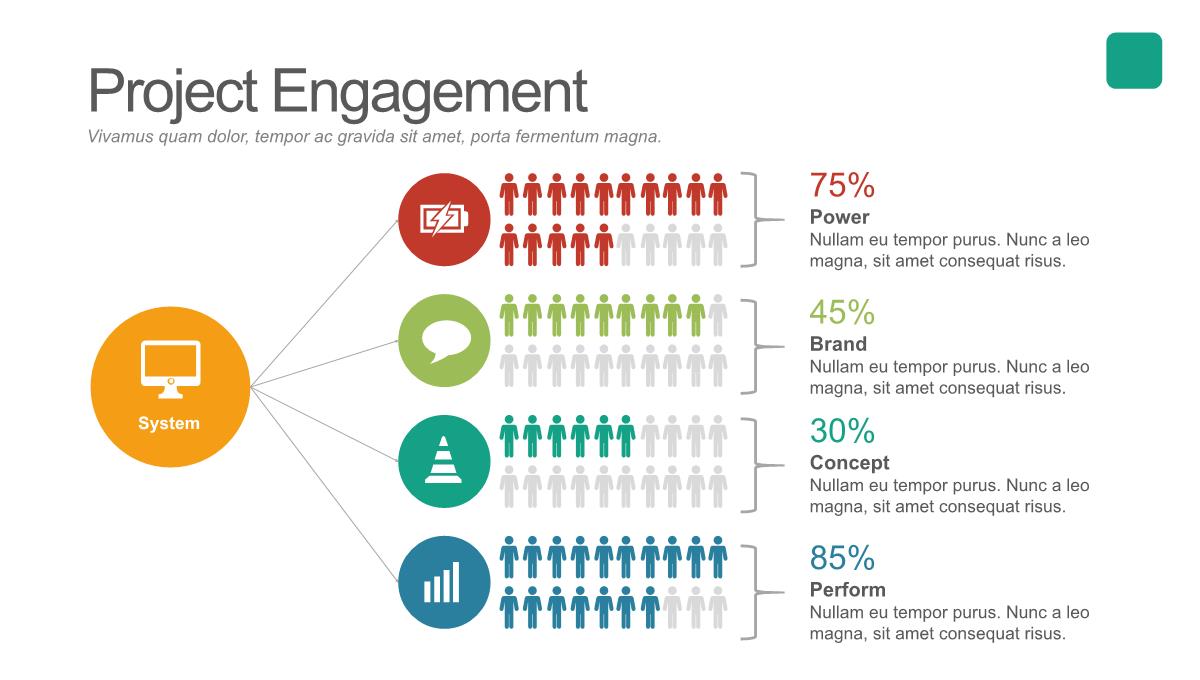 Project Engagement

Vivamus quam dolor, tempor ac gravida sit amet, porta fermentum magna.

System

75%
Power
Nullam eu tempor purus. Nunc a leo magna, sit amet consequat risus.

45%
Brand
Nullam eu tempor purus. Nunc a leo magna, sit amet consequat risus.

30%
Concept
Nullam eu tempor purus. Nunc a leo magna, sit amet consequat risus.

85%
Perform
Nullam eu tempor purus. Nunc a leo magna, sit amet consequat risus.